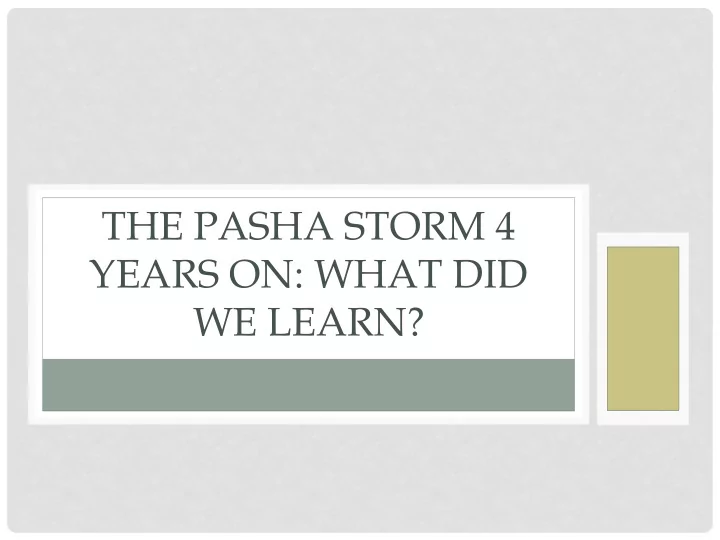 THE PASHA STORM 4 YEARS ON: WHAT DID WE LEARN?